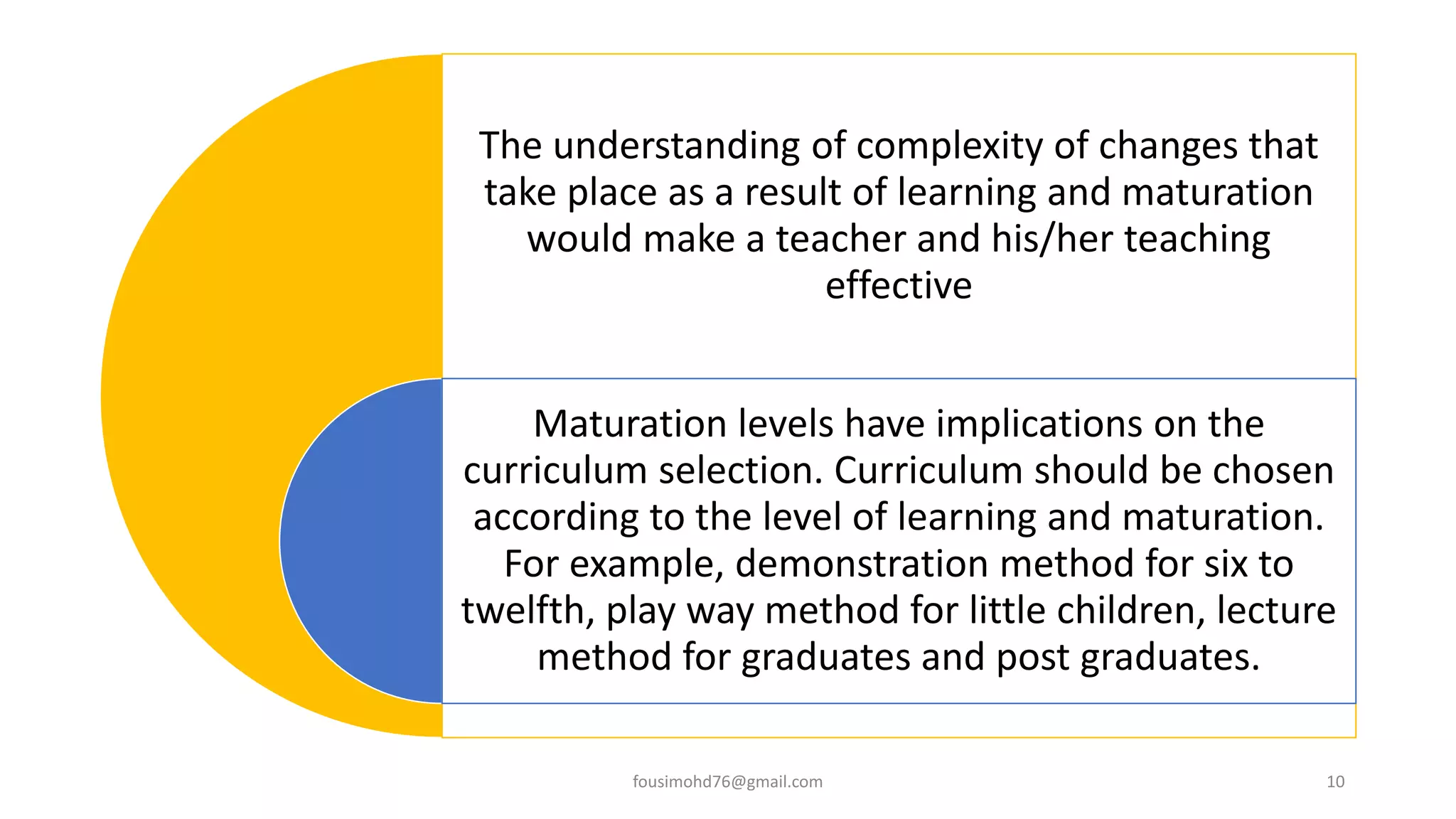 The understanding of complexity of changes that take place as a result of learning and maturation would make a teacher and his/her teaching effective

Maturation levels have implications on the curriculum selection. Curriculum should be chosen according to the level of learning and maturation. For example, demonstration method for six to twelfth, play way method for little children, lecture method for graduates and post graduates.

fousimohd76@gmail.com

10